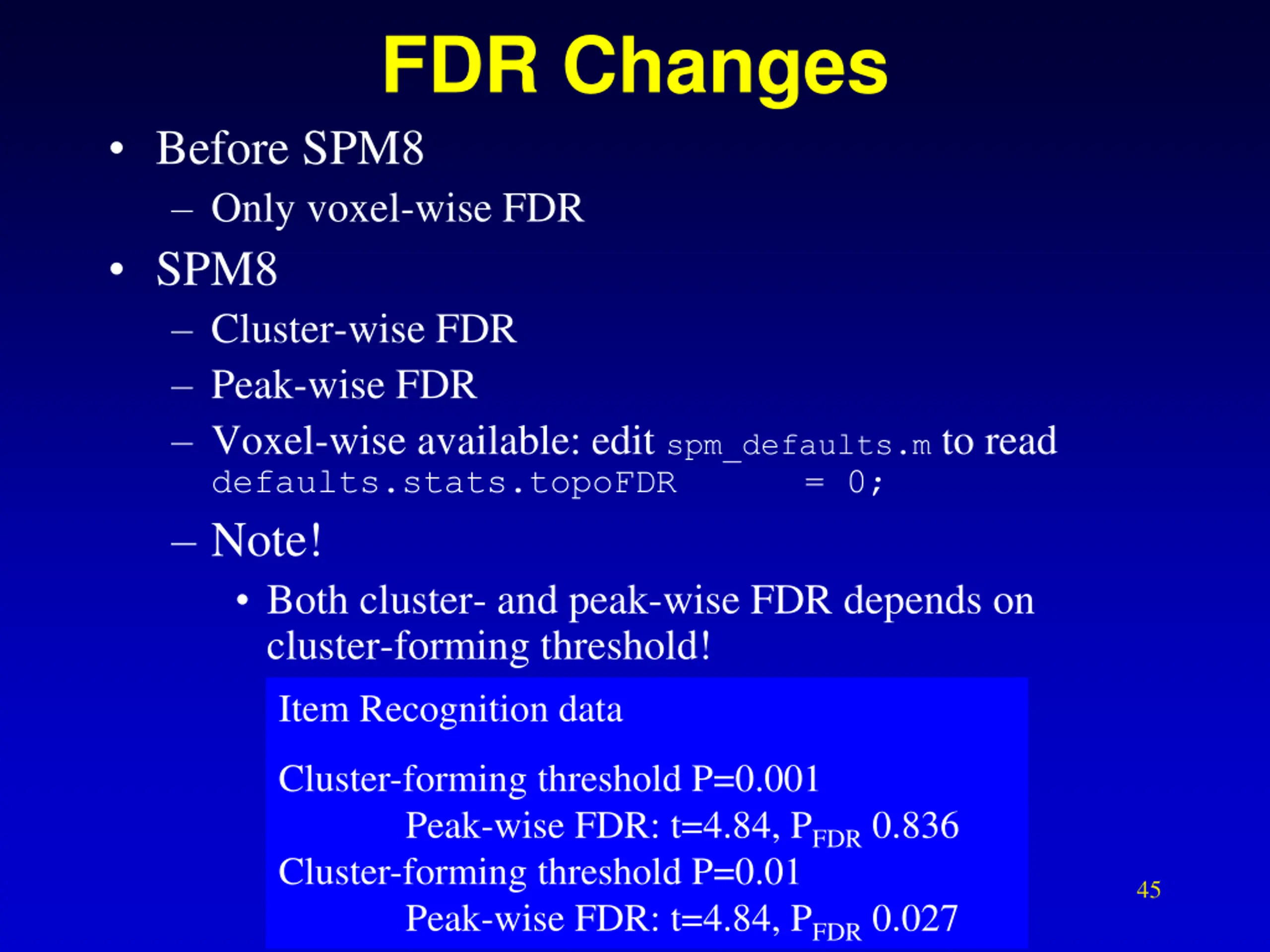 FDR Changes

• Before SPM8
– Only voxel-wise FDR
• SPM8
– Cluster-wise FDR
– Peak-wise FDR
– Voxel-wise available: edit spm_defaults.m to read defaults.stats.topoFDR = 0;
– Note!
• Both cluster- and peak-wise FDR depends on cluster-forming threshold!

Item Recognition data

Cluster-forming threshold P=0.001
Peak-wise FDR: t=4.84, $P_{FDR}$ 0.836
Cluster-forming threshold P=0.01
Peak-wise FDR: t=4.84, $P_{FDR}$ 0.027

45